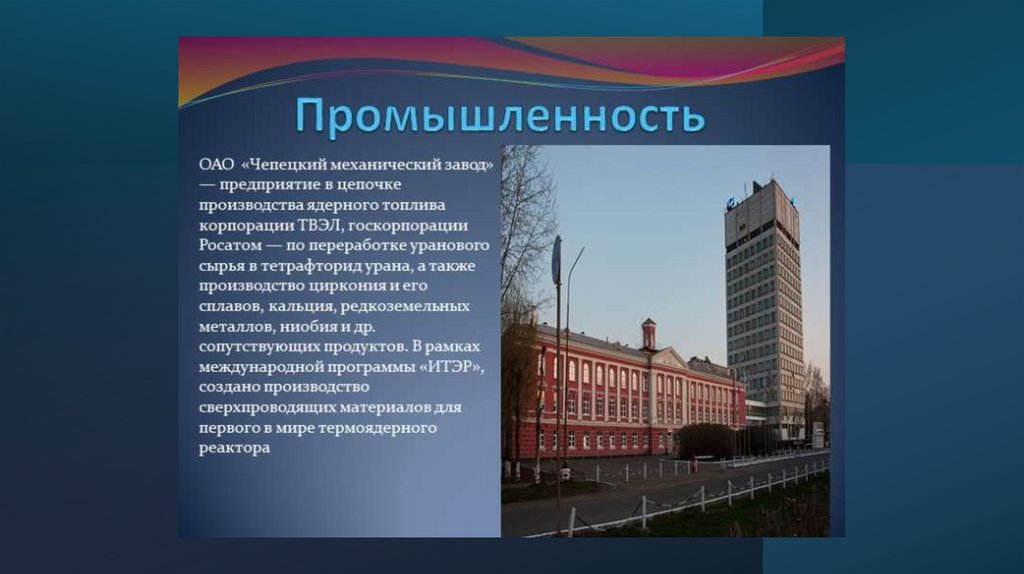 Промышленность

ОАО «Чепецкий механический завод» — предприятие в цепочке производства ядерного топлива корпорации ТВЭЛ, госкорпорации Росатом — по переработке уранового сырья в тетрафторид урана, а также производство циркония и его сплавов, кальция, редкоземельных металлов, ниобия и др. сопутствующих продуктов. В рамках международной программы «ИТЭР», создано производство сверхпроводящих материалов для первого в мире термоядерного реактора